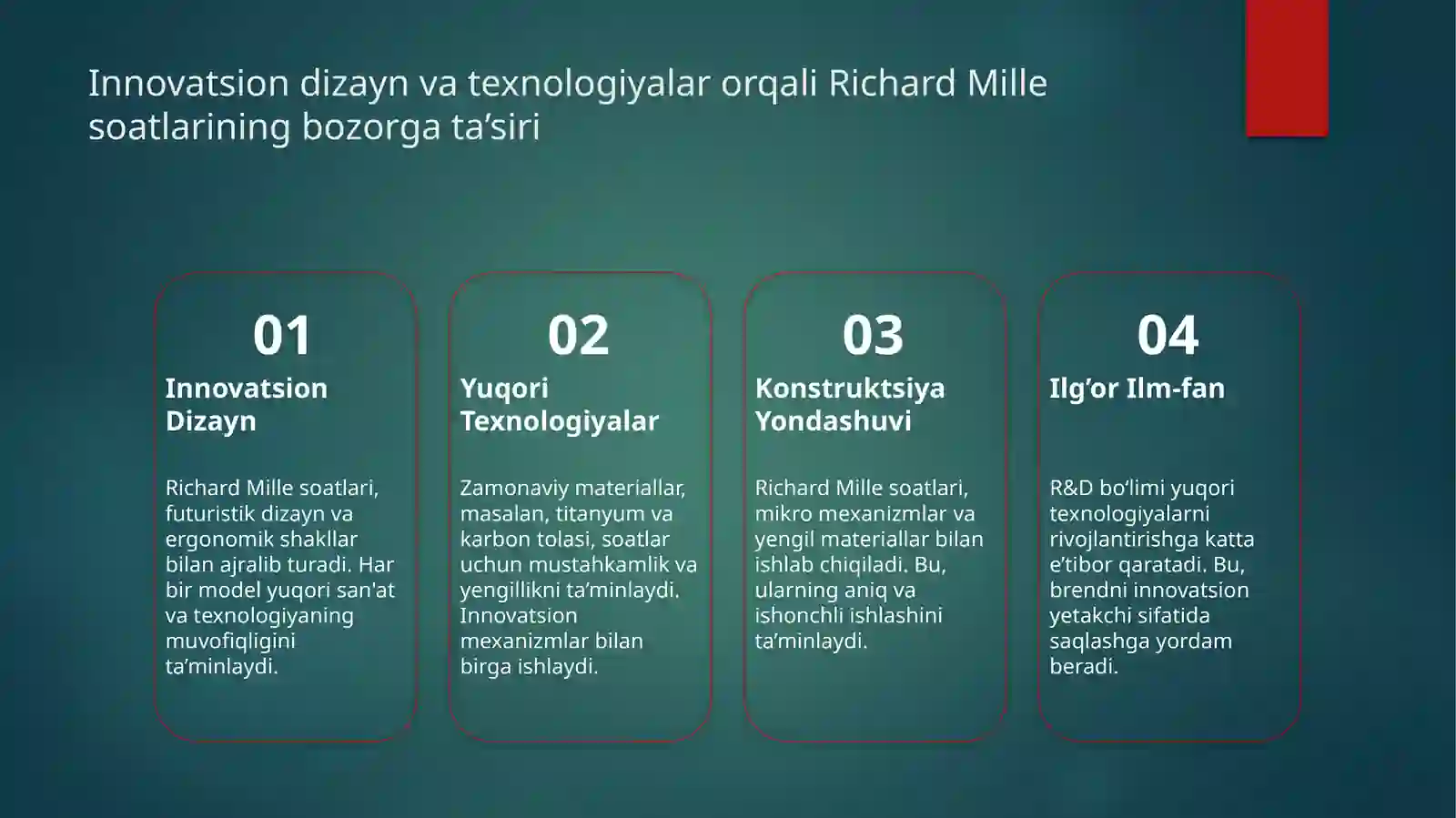 Innovatsion dizayn va texnologiyalar orqali Richard Mille soatlarining bozorga ta’siri

01
Innovatsion Dizayn

Richard Mille soatlari, futuristik dizayn va ergonomik shakllar bilan ajralib turadi. Har bir model yuqori san'at va texnologiyaning muvofiqligini ta’minlaydi.

02
Yuqori Texnologiyalar

Zamonaviy materiallar, masalan, titanyum va karbon tolasi, soatlar uchun mustahkamlik va yengillikni ta’minlaydi. Innovatsion mexanizmlar bilan birga ishlaydi.

03
Konstruktsiya Yondashuvi

Richard Mille soatlari, mikro mexanizmlar va yengil materiallar bilan ishlab chiqiladi. Bu, ularning aniq va ishonchli ishlashini ta’minlaydi.

04
Ilg’or Ilm-fan

R&D bo’limi yuqori texnologiyalarni rivojlantirishga katta e’tibor qaratadi. Bu, brendni innovatsion yetakchi sifatida saqlashga yordam beradi.